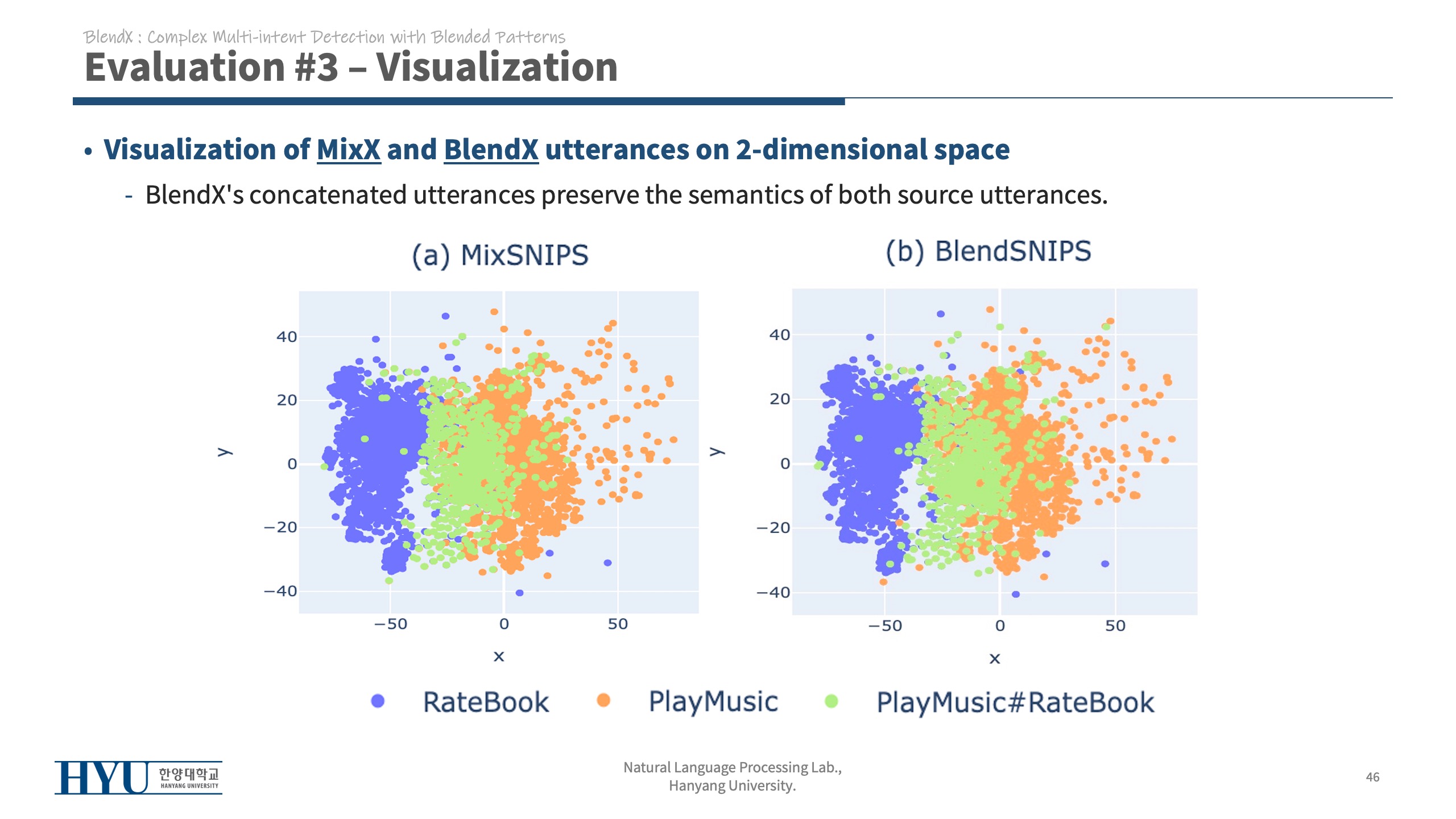 BlendX : Complex Multi-intent Detection with Blended Patterns
Evaluation #3 – Visualization

• Visualization of MixX and BlendX utterances on 2-dimensional space
- BlendX's concatenated utterances preserve the semantics of both source utterances.

(a) MixSNIPS

40
20
0
−20
−40
y
−50
0
50
x

(b) BlendSNIPS

40
20
0
−20
−40
y
−50
0
50
x

RateBook PlayMusic PlayMusic#RateBook

HYU 한양대학교 HANYANG UNIVERSITY

Natural Language Processing Lab., Hanyang University.

46